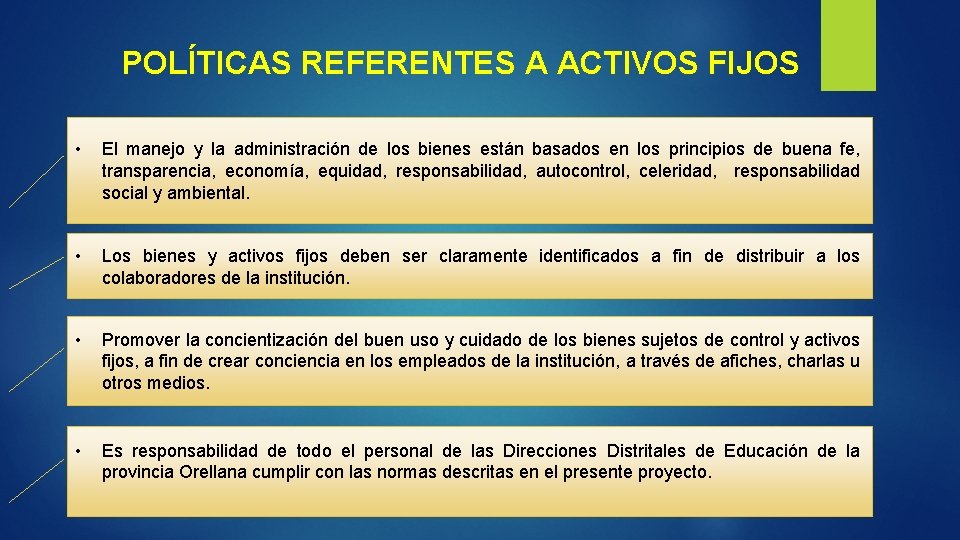 POLÍTICAS REFERENTES A ACTIVOS FIJOS

• El manejo y la administración de los bienes están basados en los principios de buena fe, transparencia, economía, equidad, responsabilidad, autocontrol, celeridad, responsabilidad social y ambiental.

• Los bienes y activos fijos deben ser claramente identificados a fin de distribuir a los colaboradores de la institución.

• Promover la concientización del buen uso y cuidado de los bienes sujetos de control y activos fijos, a fin de crear conciencia en los empleados de la institución, a través de afiches, charlas u otros medios.

• Es responsabilidad de todo el personal de las Direcciones Distritales de Educación de la provincia Orellana cumplir con las normas descritas en el presente proyecto.